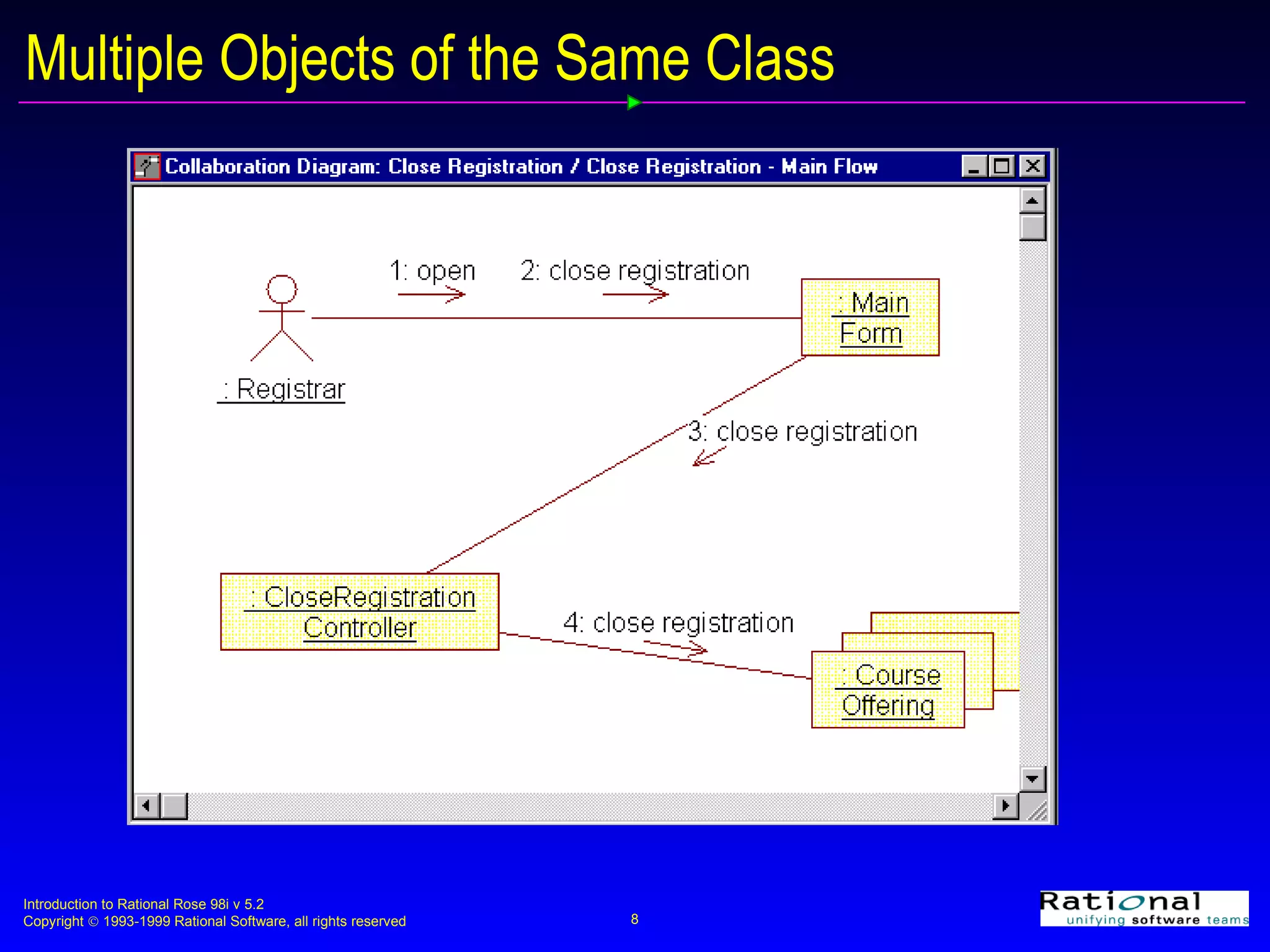 Multiple Objects of the Same Class

Collaboration Diagram: Close Registration / Close Registration - Main Flow

1: open

2: close registration

: Main Form

: Registrar

3: close registration

: CloseRegistration Controller

4: close registration

: Course Offering

Introduction to Rational Rose 98i v 5.2
Copyright © 1993-1999 Rational Software, all rights reserved

8

Rational
unifying software teams